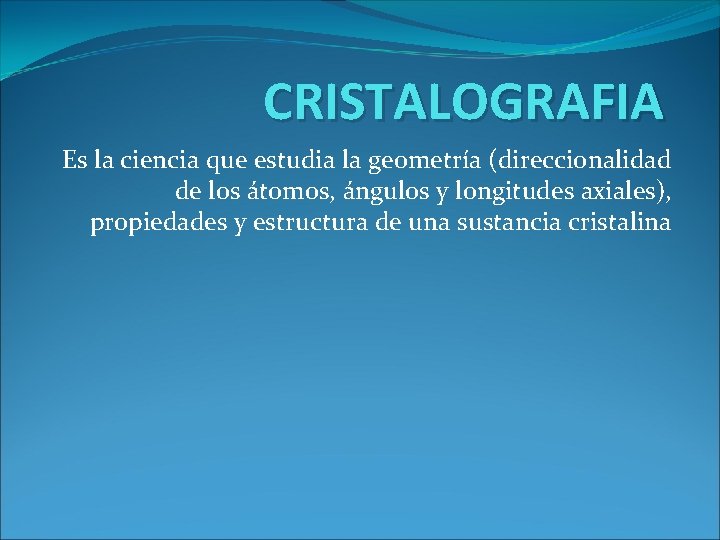 CRISTALOGRAFIA

Es la ciencia que estudia la geometría (direccionalidad de los átomos, ángulos y longitudes axiales), propiedades y estructura de una sustancia cristalina